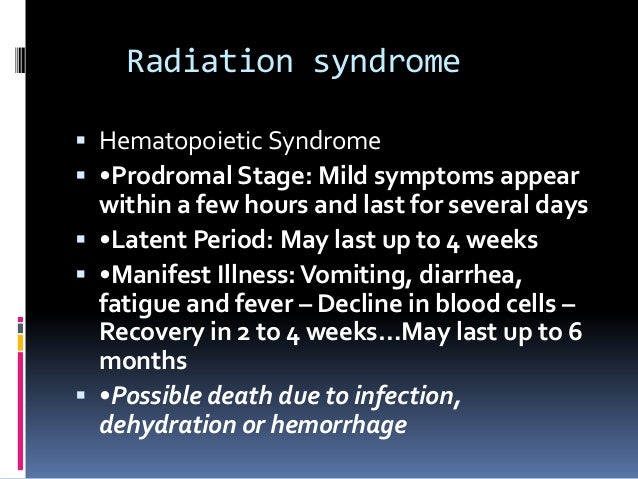 Radiation syndrome

▪ Hematopoietic Syndrome
▪ •Prodromal Stage: Mild symptoms appear within a few hours and last for several days
▪ •Latent Period: May last up to 4 weeks
▪ •Manifest Illness: Vomiting, diarrhea, fatigue and fever – Decline in blood cells – Recovery in 2 to 4 weeks…May last up to 6 months
▪ •Possible death due to infection, dehydration or hemorrhage